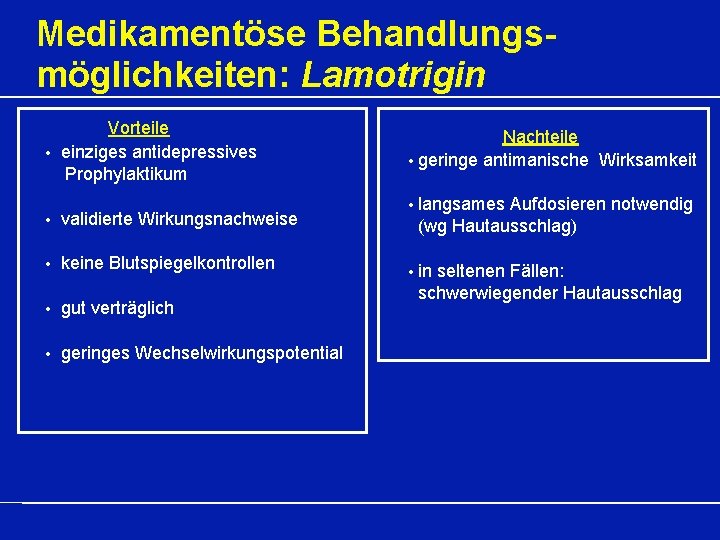 Medikamentöse Behandlungsmöglichkeiten: Lamotrigin

Vorteile

• einziges antidepressives Prophylaktikum

• validierte Wirkungsnachweise

• keine Blutspiegelkontrollen

• gut verträglich

• geringes Wechselwirkungspotential

Nachteile

• geringe antimanische Wirksamkeit

• langsames Aufdosieren notwendig (wg Hautausschlag)

• in seltenen Fällen: schwerwiegender Hautausschlag